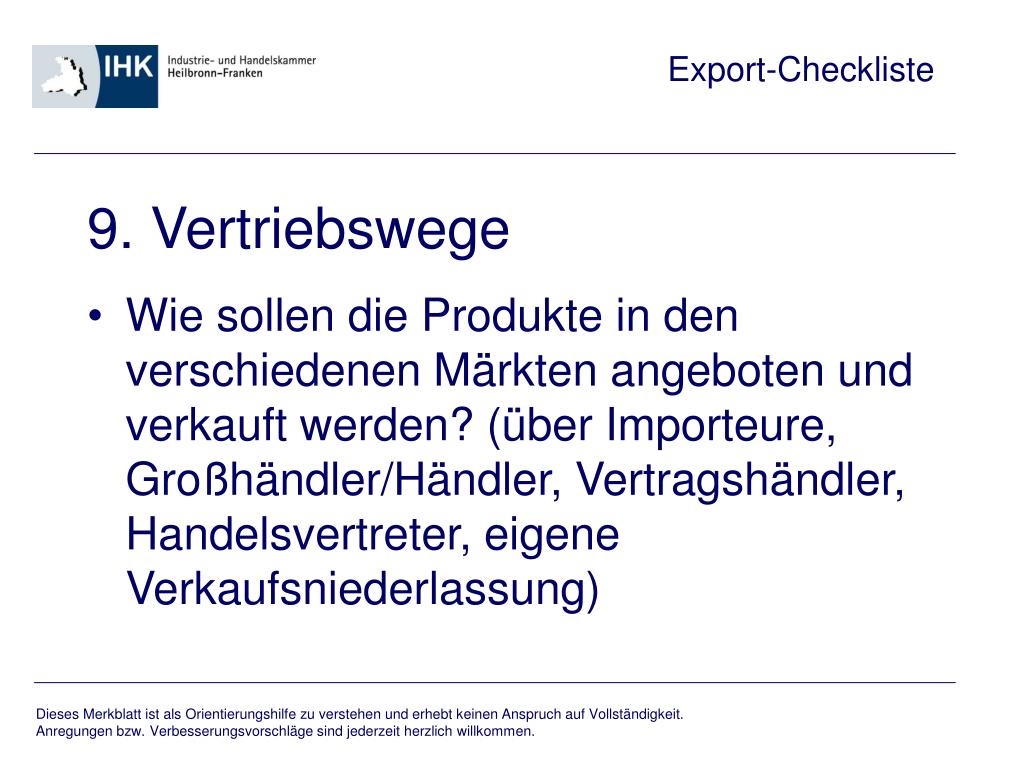 IHK Industrie- und Handelskammer Heilbronn-Franken

Export-Checkliste

9. Vertriebswege

• Wie sollen die Produkte in den verschiedenen Märkten angeboten und verkauft werden? (über Importeure, Großhändler/Händler, Vertragshändler, Handelsvertreter, eigene Verkaufsniederlassung)

Dieses Merkblatt ist als Orientierungshilfe zu verstehen und erhebt keinen Anspruch auf Vollständigkeit.
Anregungen bzw. Verbesserungsvorschläge sind jederzeit herzlich willkommen.